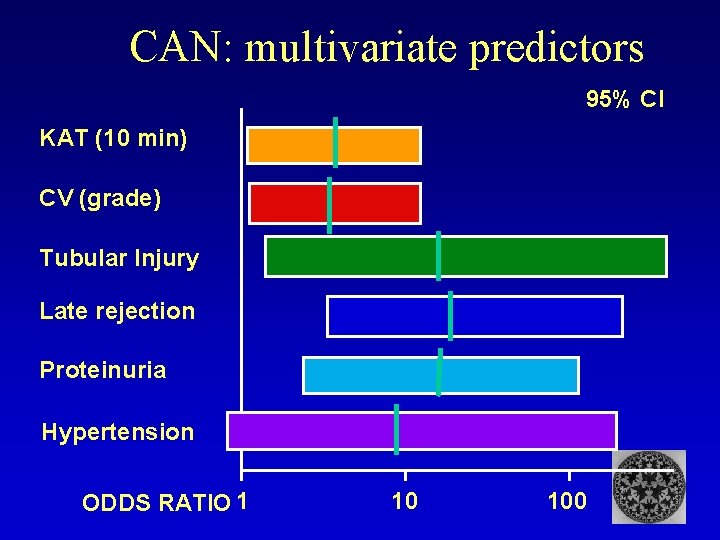 CAN: multivariate predictors

95% CI

KAT (10 min)

CV (grade)

Tubular Injury

Late rejection

Proteinuria

Hypertension

ODDS RATIO 1

10

100